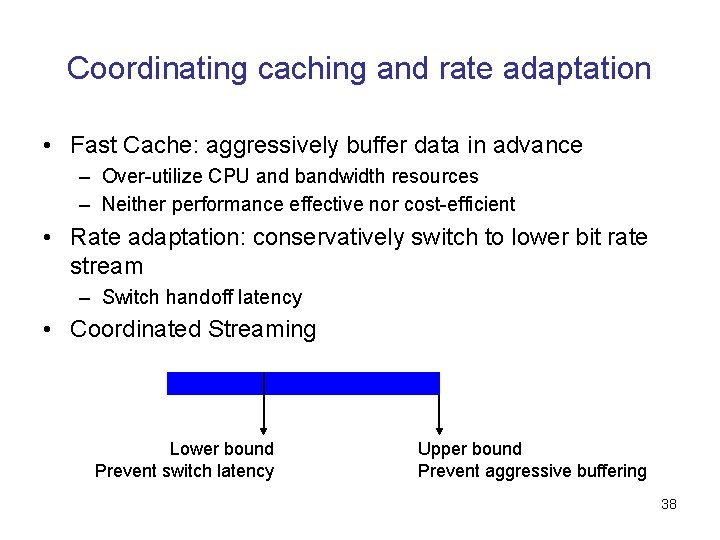 Coordinating caching and rate adaptation

• Fast Cache: aggressively buffer data in advance
  – Over-utilize CPU and bandwidth resources
  – Neither performance effective nor cost-efficient
• Rate adaptation: conservatively switch to lower bit rate stream
  – Switch handoff latency
• Coordinated Streaming

Lower bound
Prevent switch latency

Upper bound
Prevent aggressive buffering

38